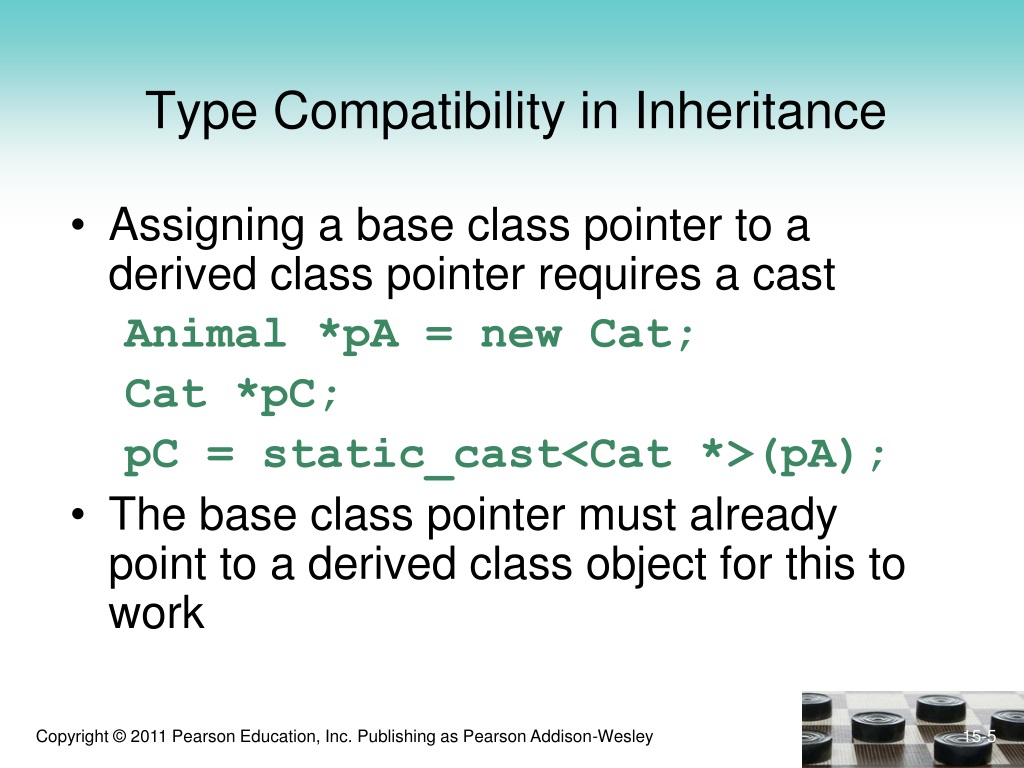 Type Compatibility in Inheritance

• Assigning a base class pointer to a derived class pointer requires a cast

Animal *pA = new Cat;

Cat *pC;

pC = static_cast<Cat *>(pA);

• The base class pointer must already point to a derived class object for this to work

Copyright © 2011 Pearson Education, Inc. Publishing as Pearson Addison-Wesley

15-5